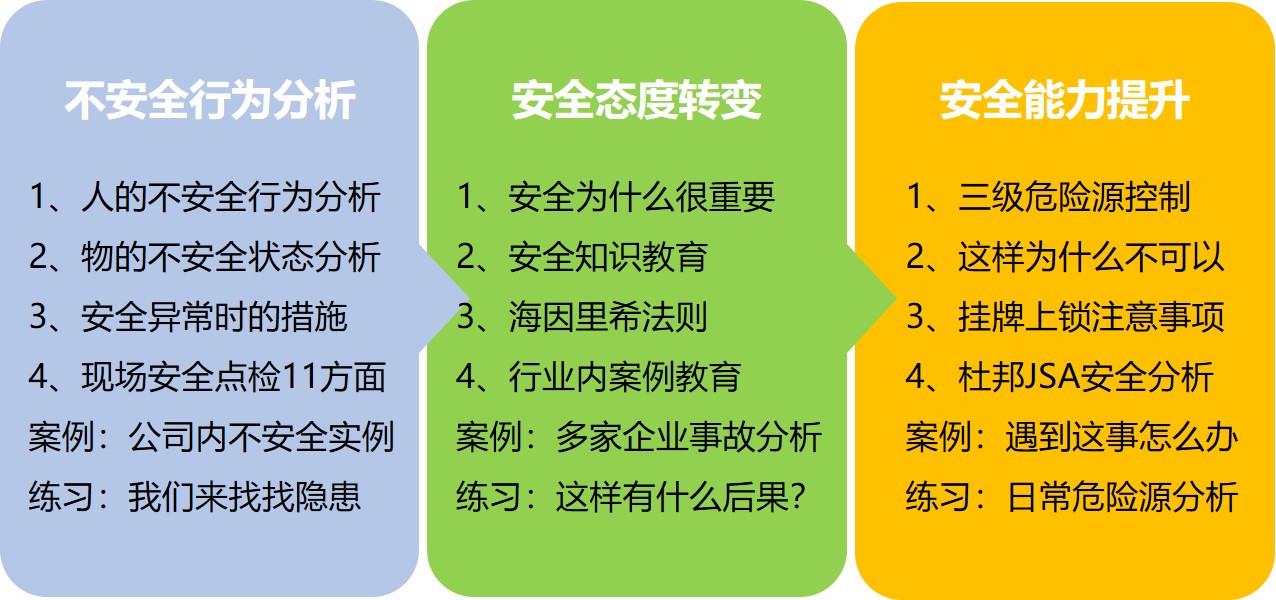 不安全行为分析

1、人的不安全行为分析
2、物的不安全状态分析
3、安全异常时的措施
4、现场安全点检11方面
案例：公司内不安全实例
练习：我们来找找隐患

安全态度转变

1、安全为什么很重要
2、安全知识教育
3、海因里希法则
4、行业内案例教育
案例：多家企业事故分析
练习：这样有什么后果？

安全能力提升

1、三级危险源控制
2、这样为什么不可以
3、挂牌上锁注意事项
4、杜邦JSA安全分析
案例：遇到这事怎么办
练习：日常危险源分析